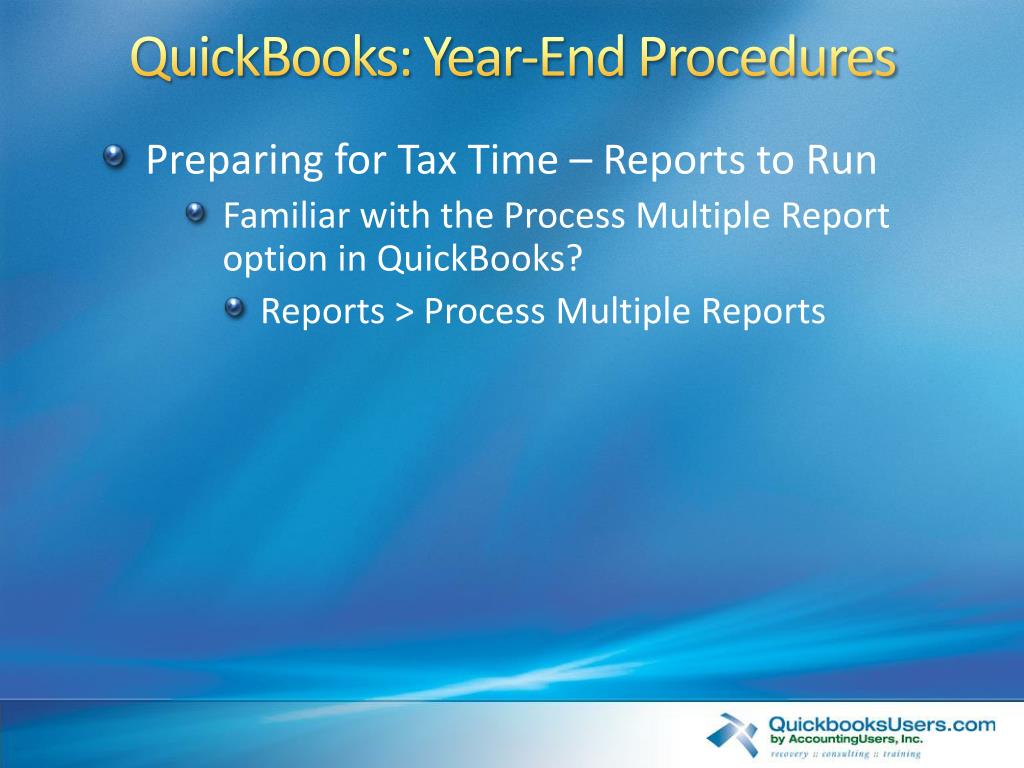 QuickBooks: Year-End Procedures

Preparing for Tax Time – Reports to Run

Familiar with the Process Multiple Report option in QuickBooks?

Reports > Process Multiple Reports

QuickbooksUsers.com
by AccountingUsers, Inc.
recovery :: consulting :: training